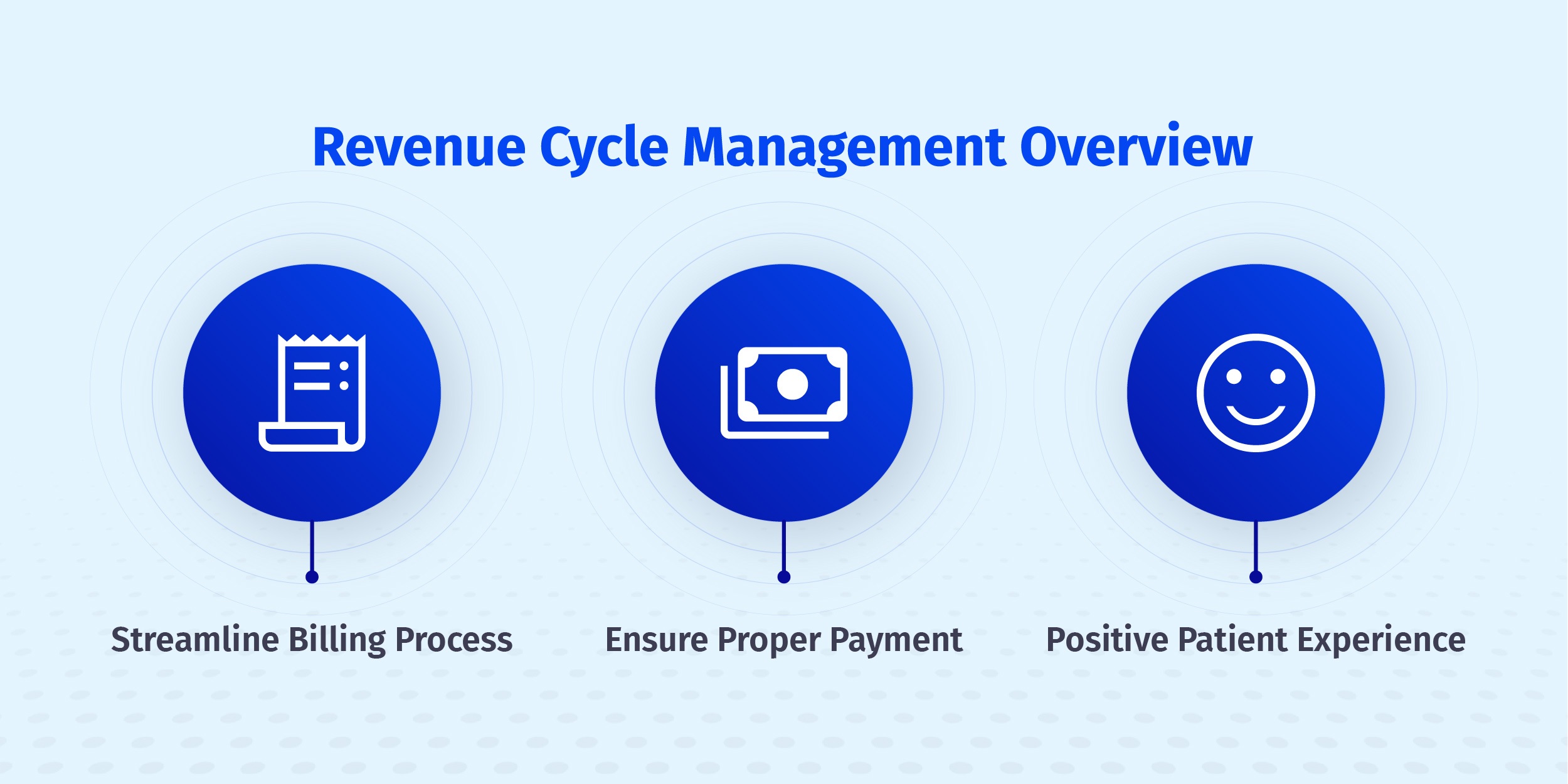 Revenue Cycle Management Overview

Streamline Billing Process

Ensure Proper Payment

Positive Patient Experience